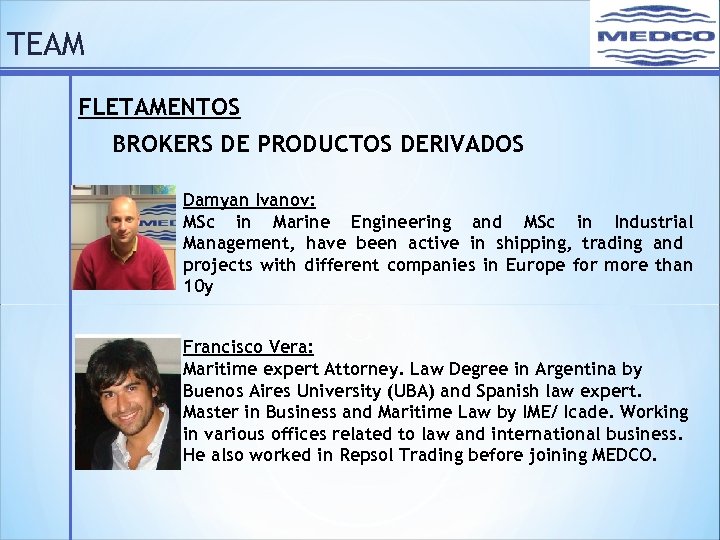 TEAM

MEDCO

FLETAMENTOS

BROKERS DE PRODUCTOS DERIVADOS

MED

Damyan Ivanov:
MSc in Marine Engineering and MSc in Industrial Management, have been active in shipping, trading and projects with different companies in Europe for more than 10y

Francisco Vera:
Maritime expert Attorney. Law Degree in Argentina by Buenos Aires University (UBA) and Spanish law expert. Master in Business and Maritime Law by IME/ Icade. Working in various offices related to law and international business. He also worked in Repsol Trading before joining MEDCO.